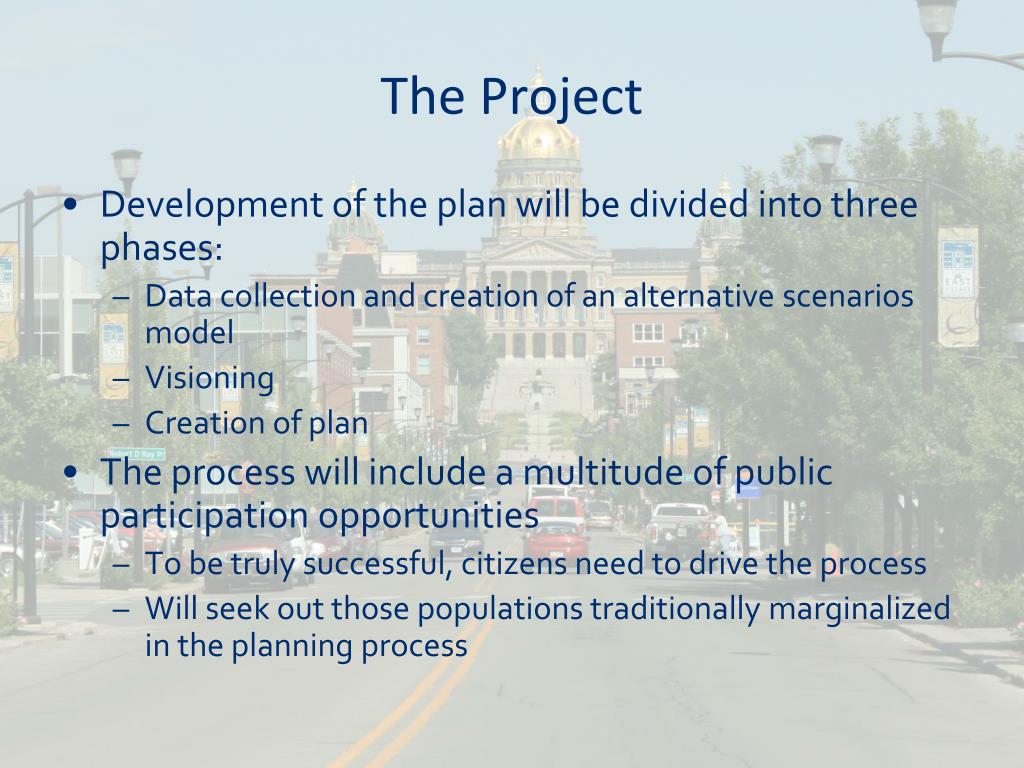 The Project

• Development of the plan will be divided into three phases:
– Data collection and creation of an alternative scenarios model
– Visioning
– Creation of plan
• The process will include a multitude of public participation opportunities
– To be truly successful, citizens need to drive the process
– Will seek out those populations traditionally marginalized in the planning process